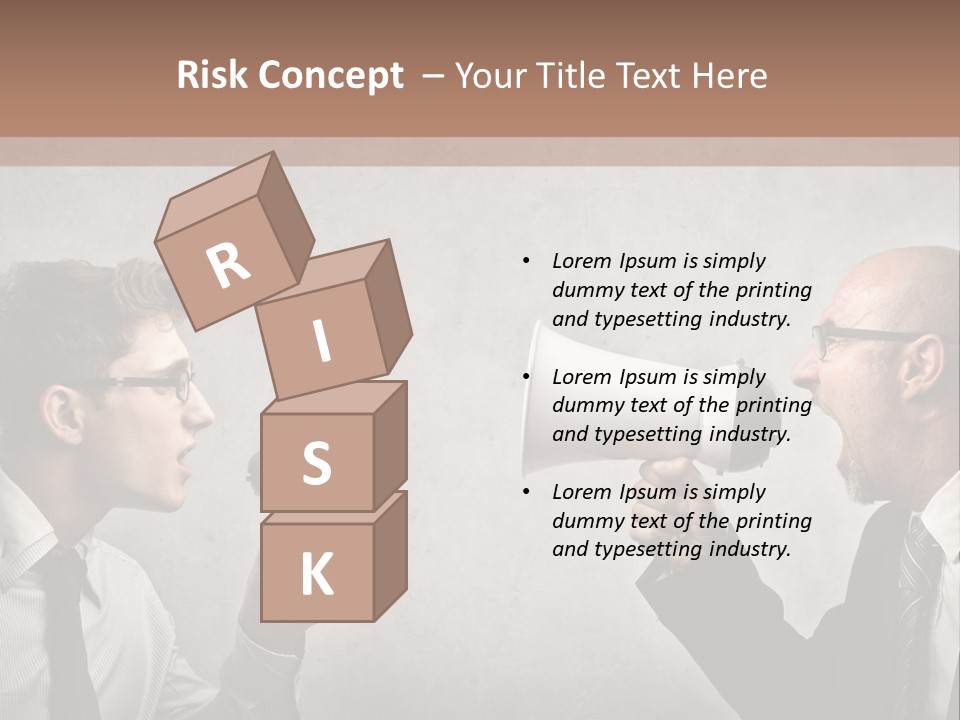 Risk Concept – Your Title Text Here

R
I
S
K

• Lorem Ipsum is simply dummy text of the printing and typesetting industry.

• Lorem Ipsum is simply dummy text of the printing and typesetting industry.

• Lorem Ipsum is simply dummy text of the printing and typesetting industry.